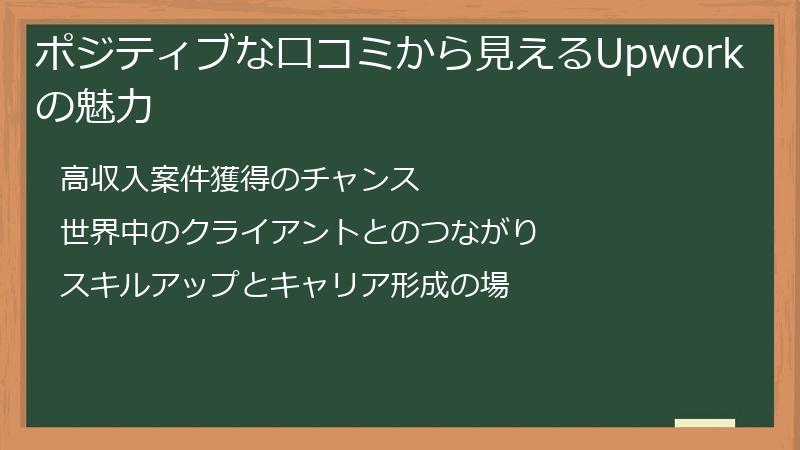 ポジティブな口コミから見えるUpworkの魅力

高収入案件獲得のチャンス

世界中のクライアントとのつながり

スキルアップとキャリア形成の場